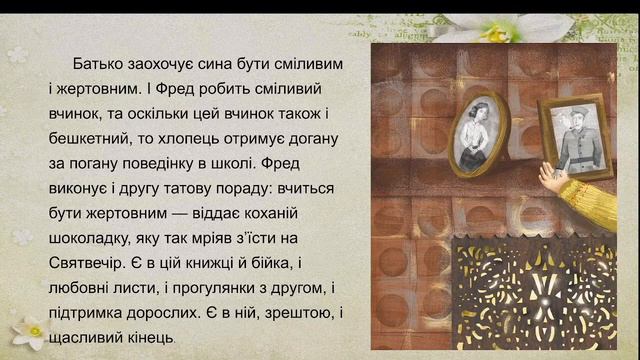 Батько заохочує сина бути сміливим і жертовним. І Фред робить сміливий вчинок, та оскільки цей вчинок також і бешкетний, то хлопець отримує догану за погану поведінку в школі. Фред виконує і другу татову пораду: вчиться бути жертовним — віддає коханій шоколадку, яку так мріяв з'їсти на Святвечір. Є в цій книжці й бійка, і любовні листи, і прогулянки з другом, і підтримка дорослих. Є в ній, зрештою, і щасливий кінець.